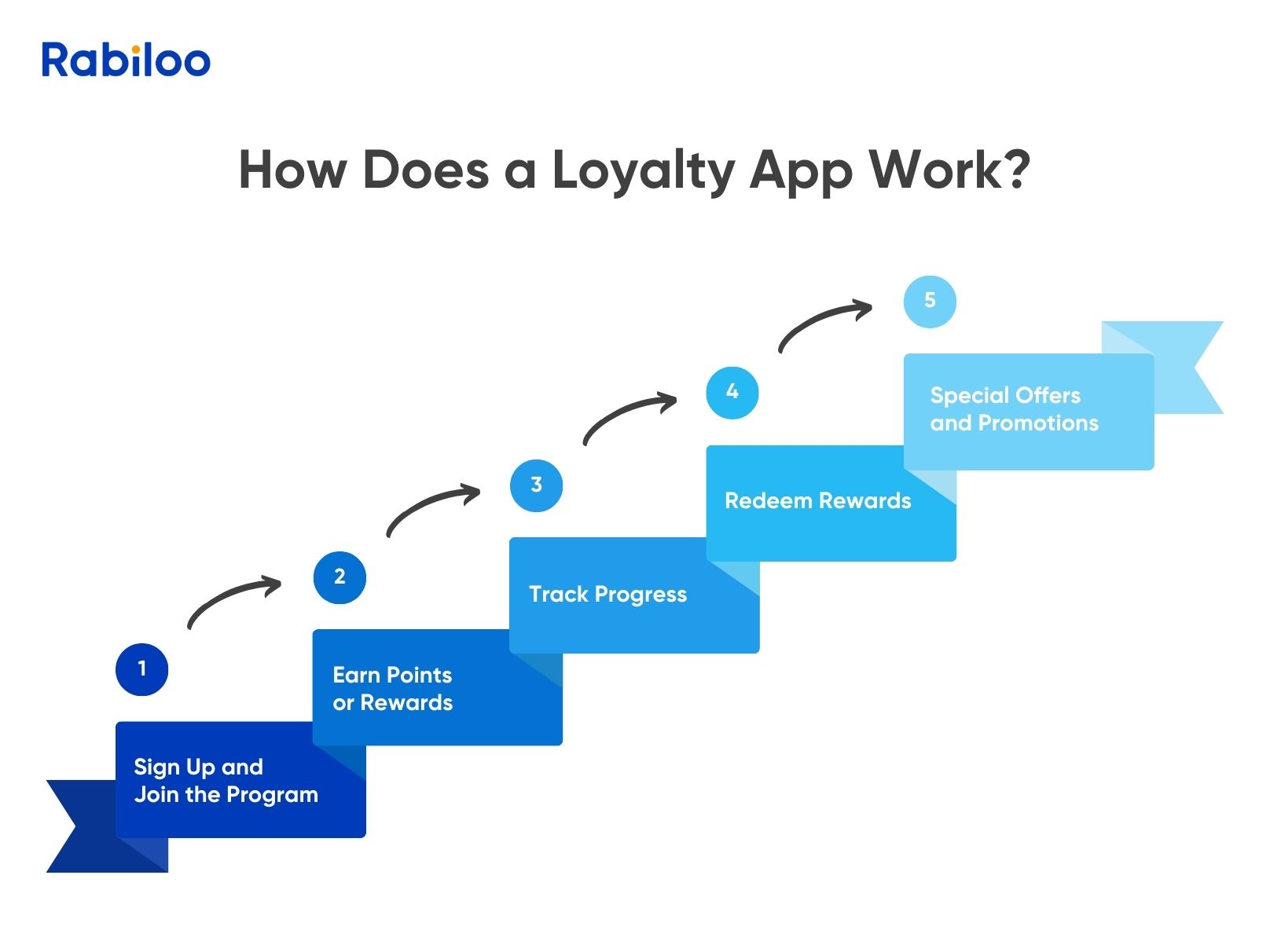 Rabiloo

How Does a Loyalty App Work?

1

Sign Up and Join the Program

2

Earn Points or Rewards

3

Track Progress

4

Redeem Rewards

5

Special Offers and Promotions